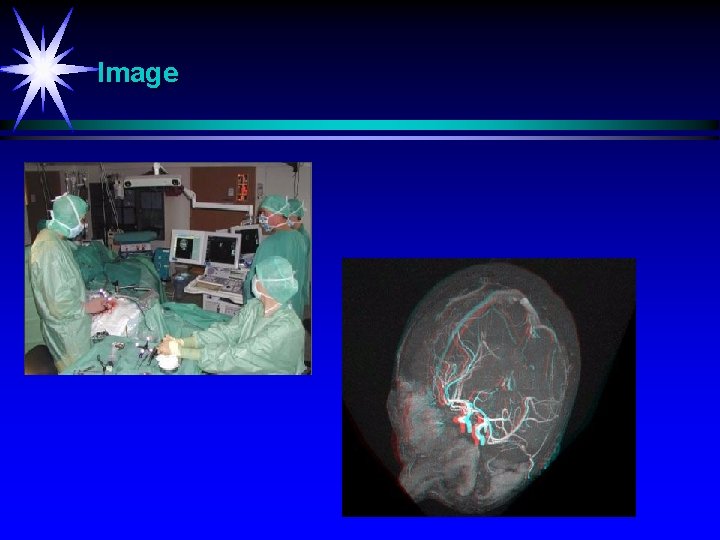 Image